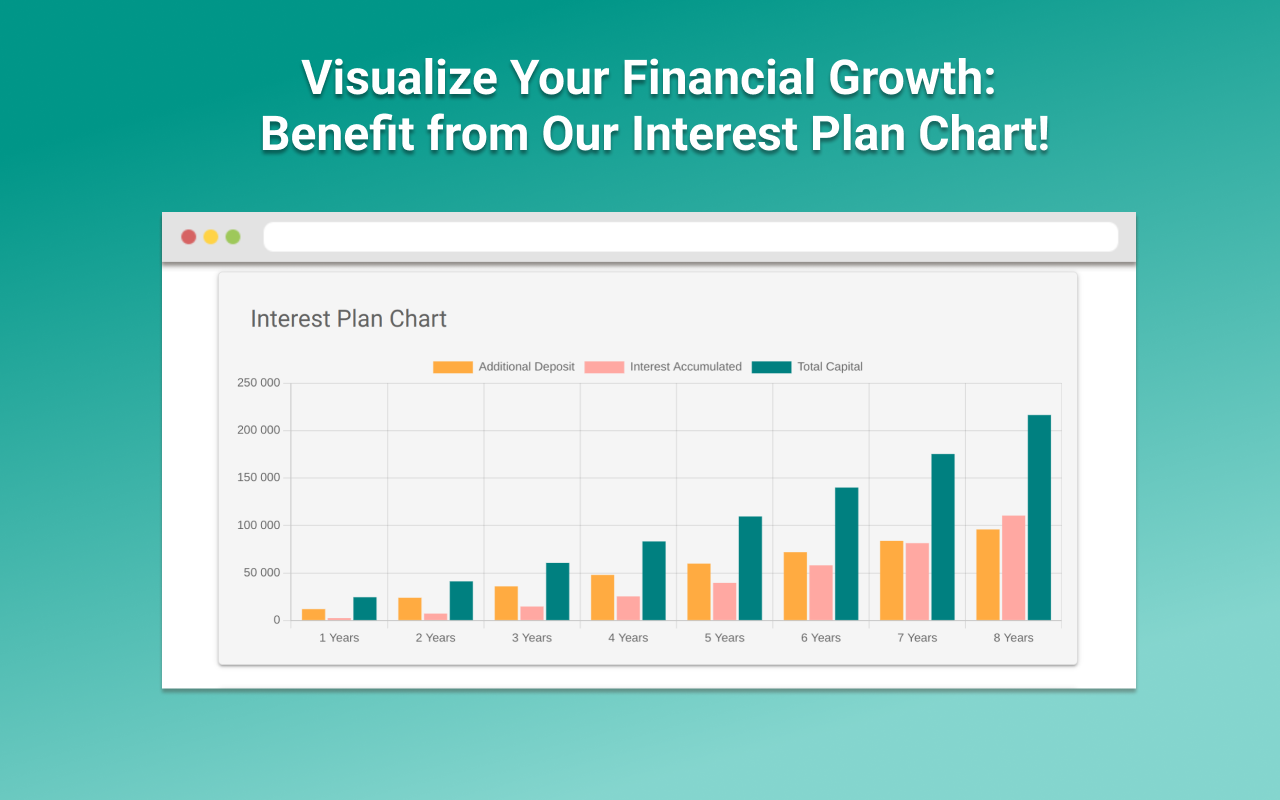 Visualize Your Financial Growth:
Benefit from Our Interest Plan Chart!

Interest Plan Chart

Additional Deposit Interest Accumulated Total Capital

250 000
200 000
150 000
100 000
50 000
0

1 Years
2 Years
3 Years
4 Years
5 Years
6 Years
7 Years
8 Years